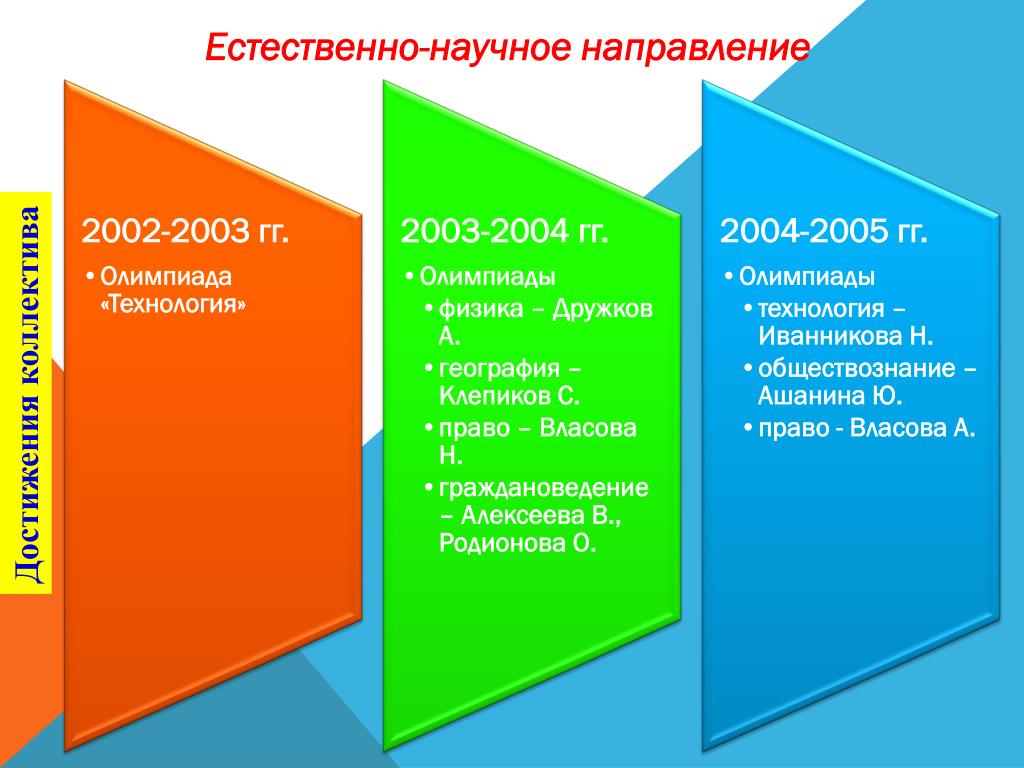 Естественно-научное направление

Достижения коллектива

2002-2003 гг.
• Олимпиада «Технология»

2003-2004 гг.
• Олимпиады
• физика – Дружков А.
• география – Клепиков С.
• право – Власова Н.
• граждановедение – Алексеева В., Родионова О.

2004-2005 гг.
• Олимпиады
• технология – Иванникова Н.
• обществознание – Ашанина Ю.
• право - Власова А.